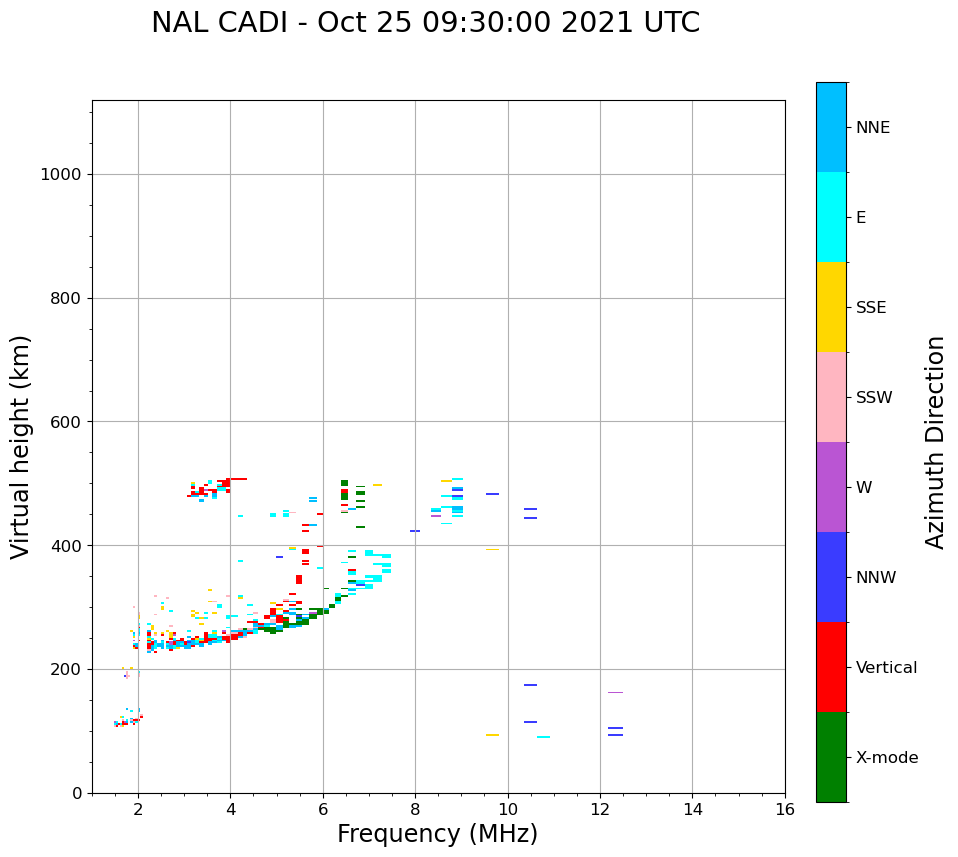 NAL CADI - Oct 25 09:30:00 2021 UTC

Virtual height (km)

1000
800
600
400
200
0

2
4
6
8
10
12
14
16

Frequency (MHz)

NNE
E
SSE
SSW
W
NNW
Vertical
X-mode

Azimuth Direction